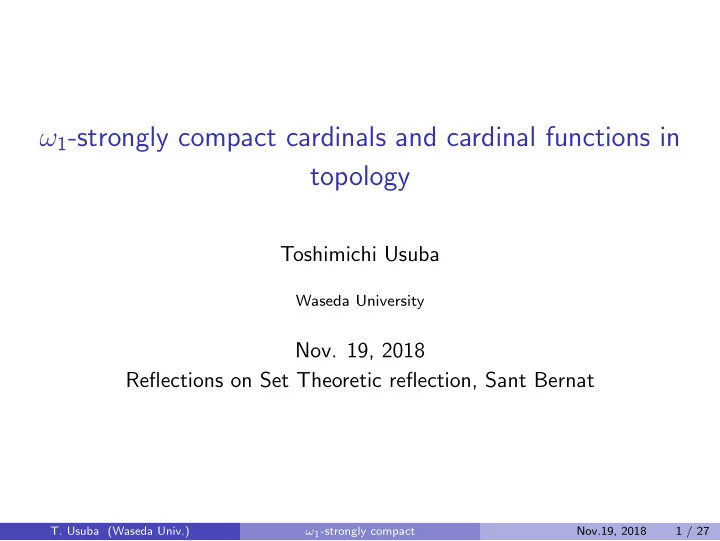 $\omega_1$-strongly compact cardinals and cardinal functions in topology

Toshimichi Usuba

Waseda University

Nov. 19, 2018
Reflections on Set Theoretic reflection, Sant Bernat

T. Usuba (Waseda Univ.) $\omega_1$-strongly compact Nov.19, 2018 1 / 27